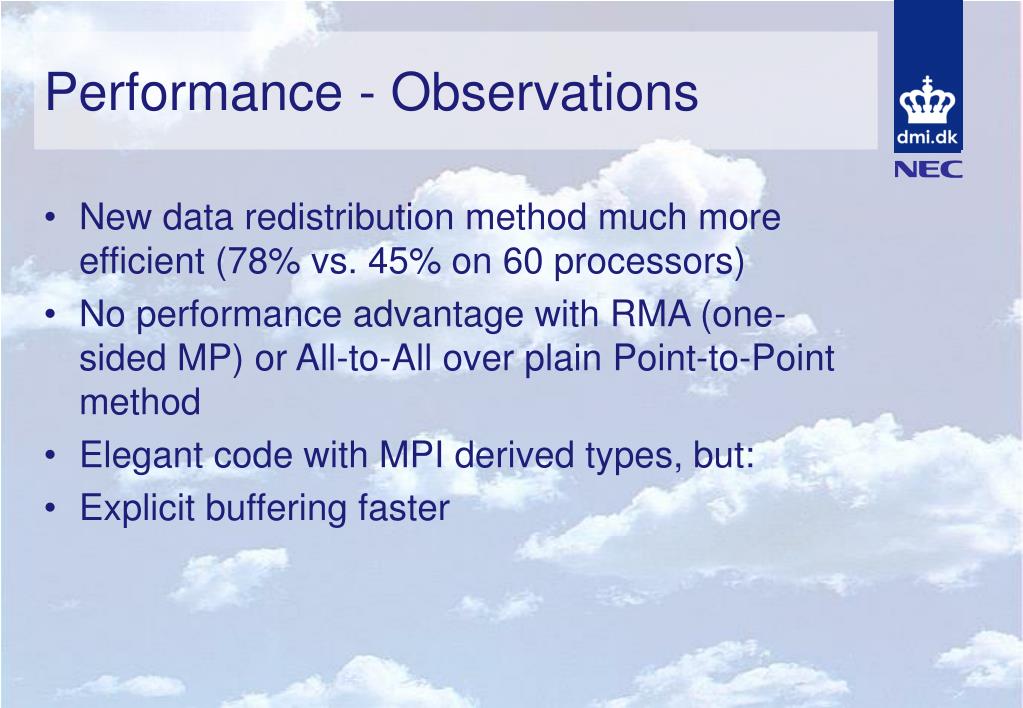 Performance - Observations

dmi.dk
NEC

• New data redistribution method much more efficient (78% vs. 45% on 60 processors)
• No performance advantage with RMA (one-sided MP) or All-to-All over plain Point-to-Point method
• Elegant code with MPI derived types, but:
• Explicit buffering faster